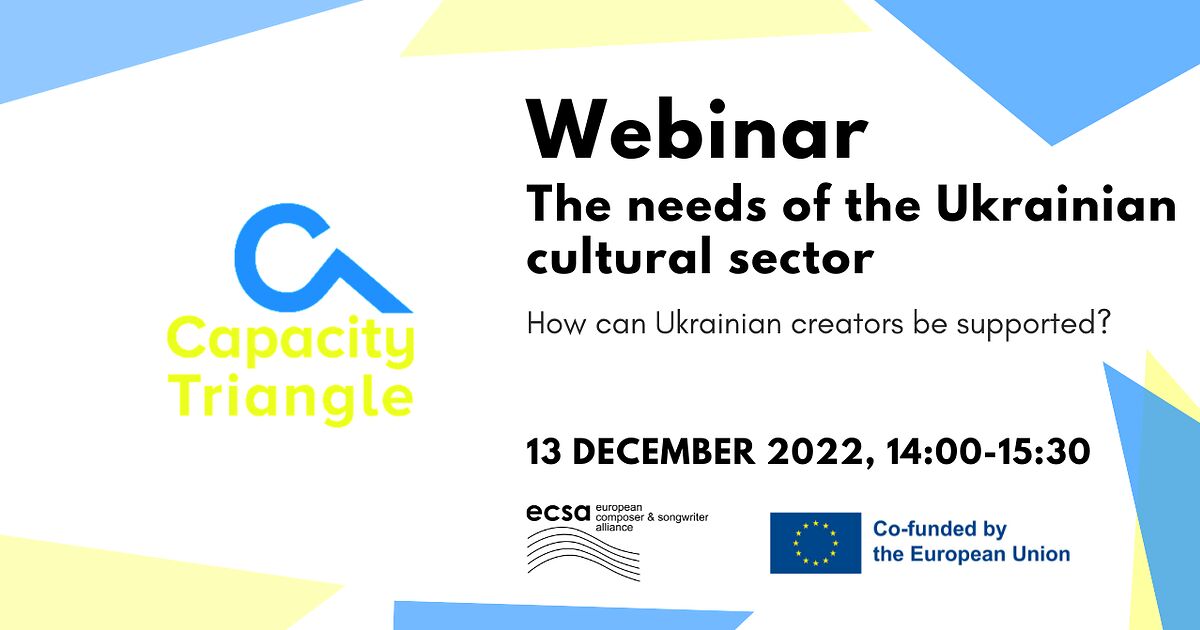 Capacity Triangle

Webinar

The needs of the Ukrainian cultural sector

How can Ukrainian creators be supported?

13 DECEMBER 2022, 14:00-15:30

ecsa european composer & songwriter alliance

Co-funded by the European Union